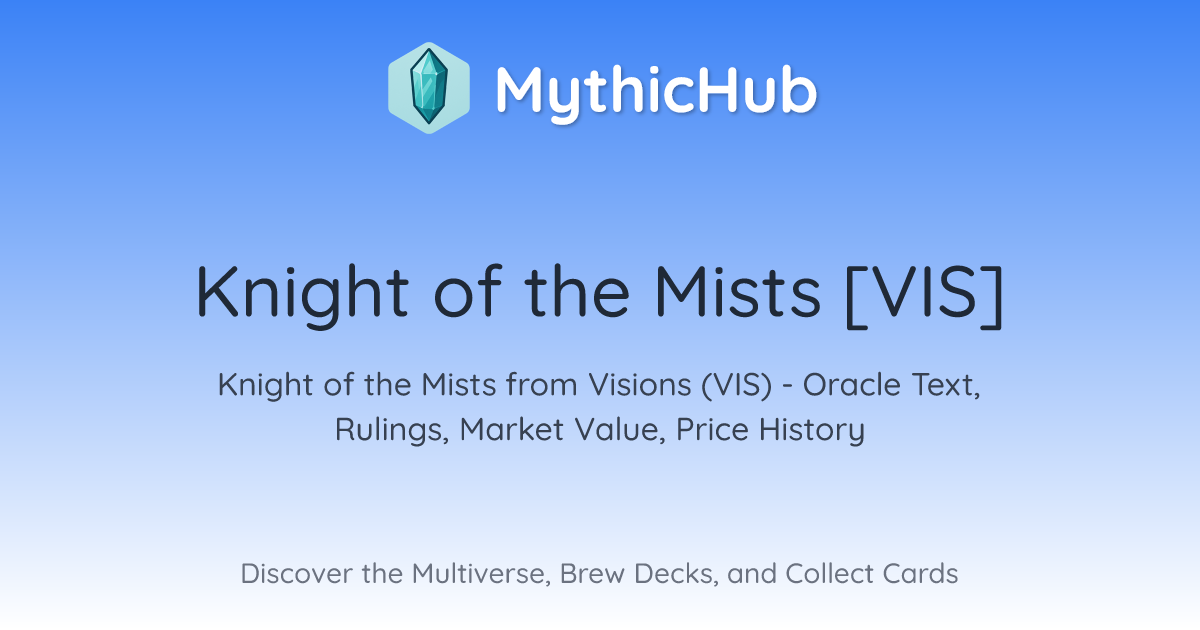 MythicHub

Knight of the Mists [VIS]

Knight of the Mists from Visions (VIS) - Oracle Text, Rulings, Market Value, Price History

Discover the Multiverse, Brew Decks, and Collect Cards